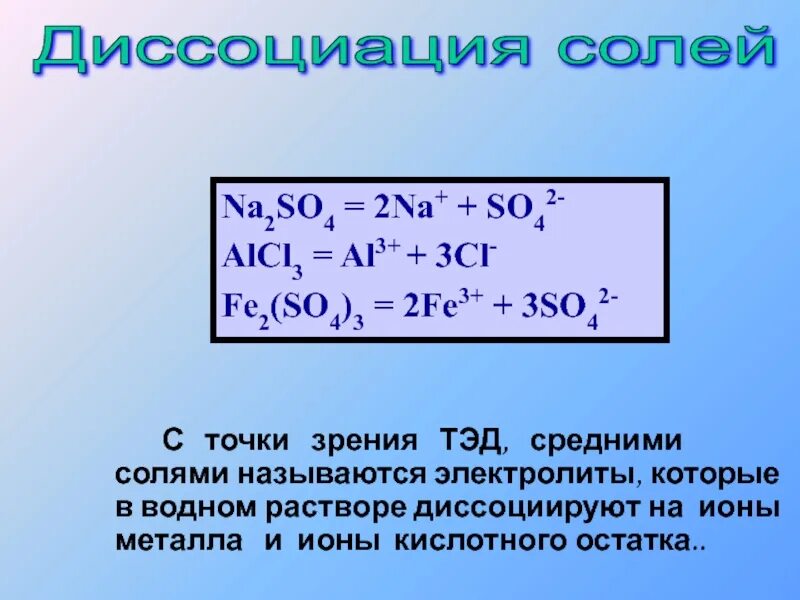 Диссоциация солей

$Na_2SO_4 = 2Na^+ + SO_4^{2-}$
$AlCl_3 = Al^{3+} + 3Cl^-$
$Fe_2(SO_4)_3 = 2Fe^{3+} + 3SO_4^{2-}$

С точки зрения ТЭД, средними солями называются электролиты, которые в водном растворе диссоциируют на ионы металла и ионы кислотного остатка..